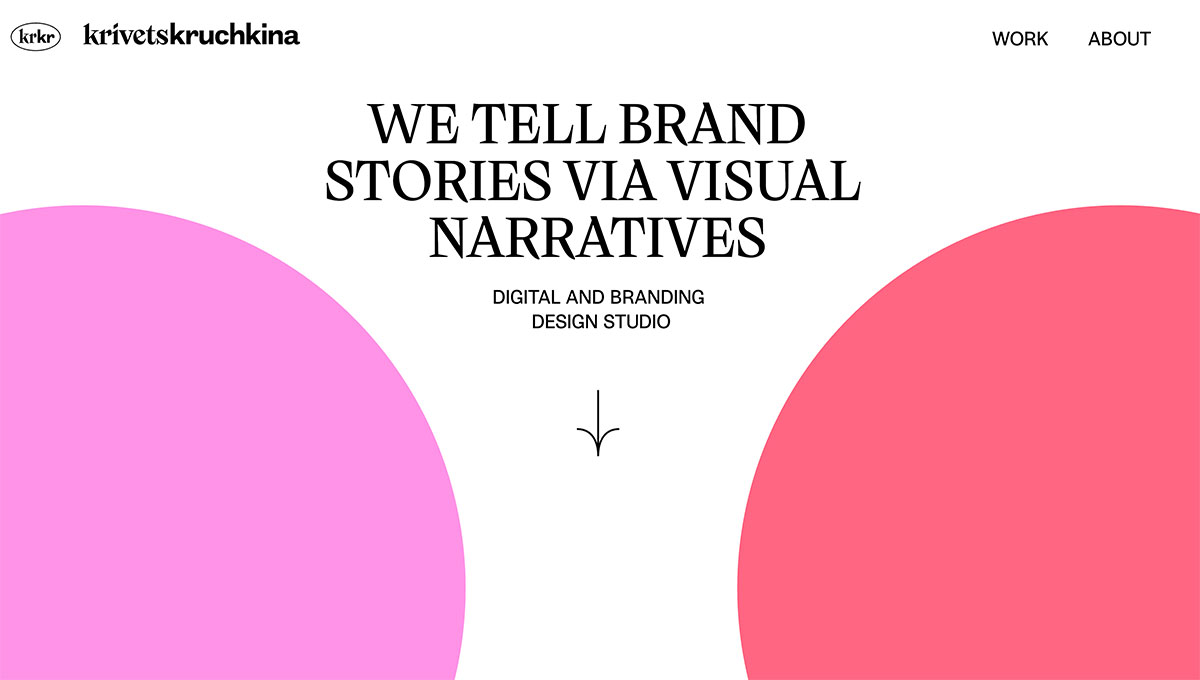 krkr krivetskruchkina

WORK ABOUT

WE TELL BRAND STORIES VIA VISUAL NARRATIVES

DIGITAL AND BRANDING DESIGN STUDIO